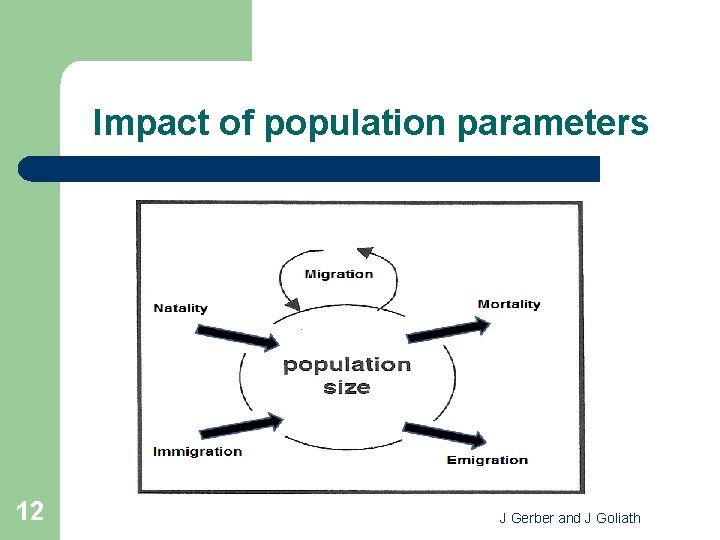 Impact of population parameters

Migration

Natality

Mortality

population size

Immigration

Emigration

12

J Gerber and J Goliath